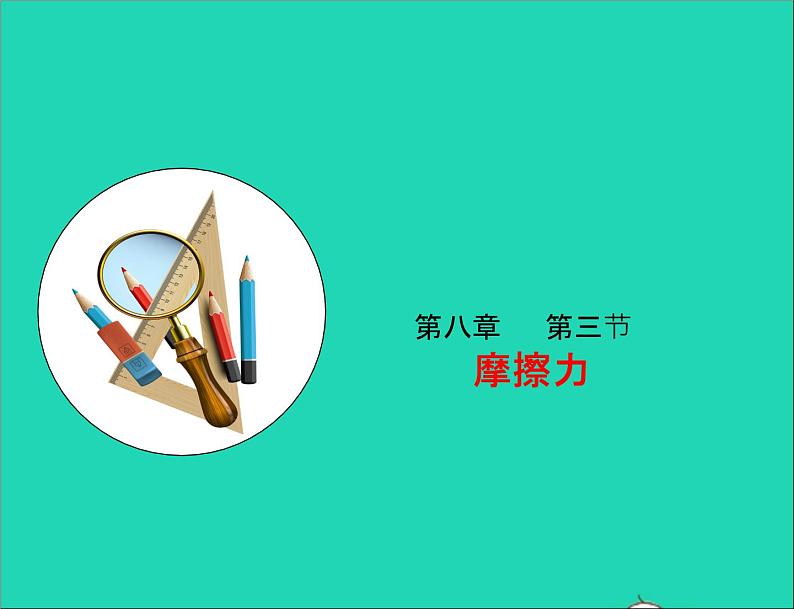 第八章　　第三节
摩擦力